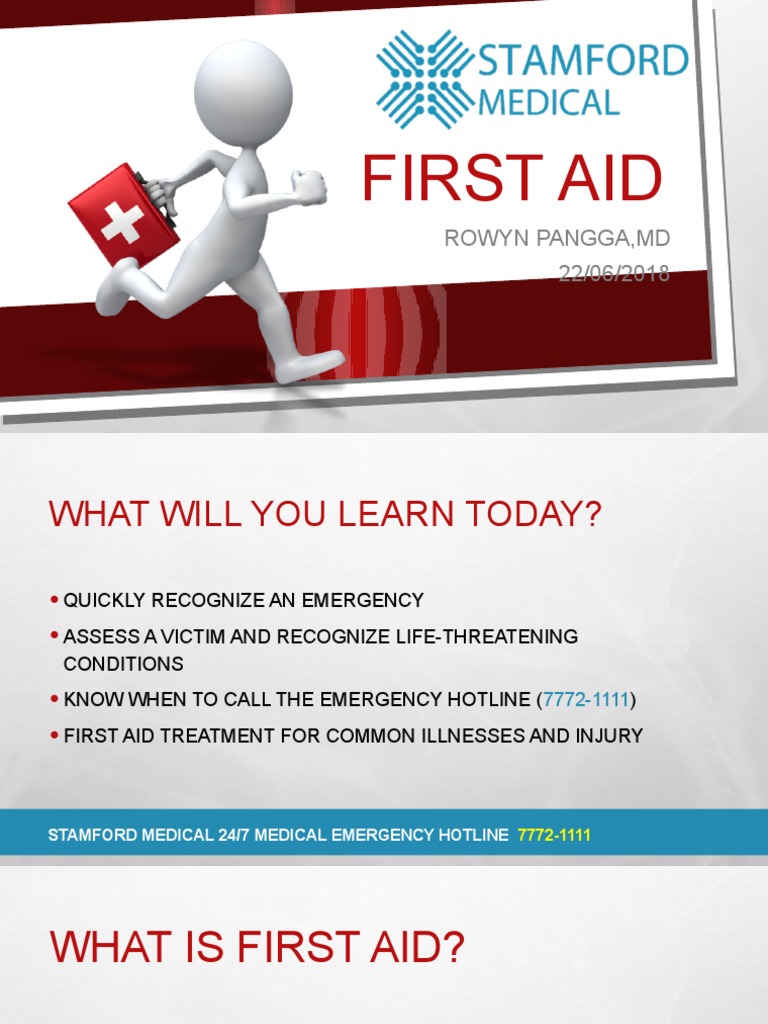 STAMFORD MEDICAL

FIRST AID

ROWYN PANGGA,MD
22/06/2018

WHAT WILL YOU LEARN TODAY?

• QUICKLY RECOGNIZE AN EMERGENCY
• ASSESS A VICTIM AND RECOGNIZE LIFE-THREATENING CONDITIONS
• KNOW WHEN TO CALL THE EMERGENCY HOTLINE (7772-1111)
• FIRST AID TREATMENT FOR COMMON ILLNESSES AND INJURY

STAMFORD MEDICAL 24/7 MEDICAL EMERGENCY HOTLINE 7772-1111

WHAT IS FIRST AID?